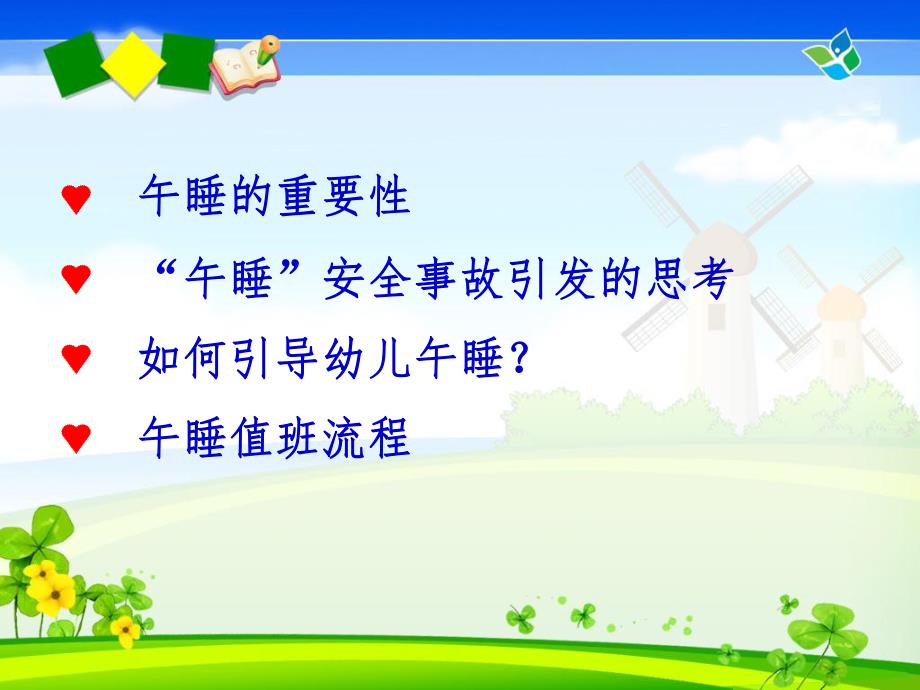 ♥ 午睡的重要性

♥ “午睡”安全事故引发的思考

♥ 如何引导幼儿午睡？

♥ 午睡值班流程